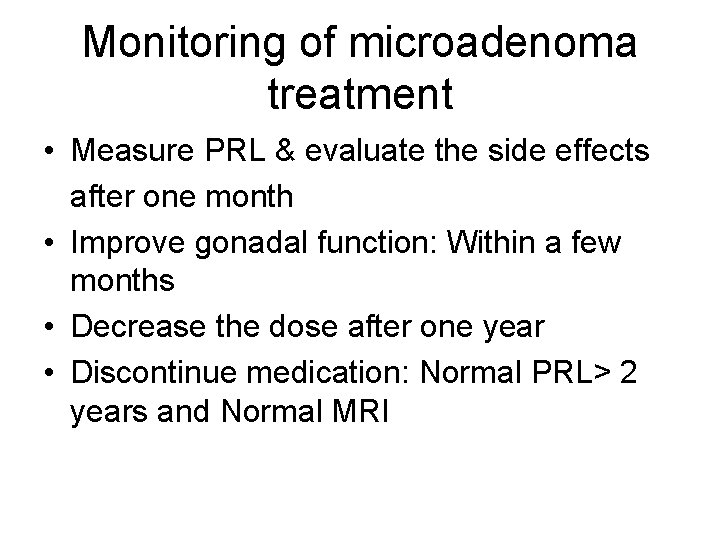 Monitoring of microadenoma treatment

• Measure PRL & evaluate the side effects after one month
• Improve gonadal function: Within a few months
• Decrease the dose after one year
• Discontinue medication: Normal PRL> 2 years and Normal MRI